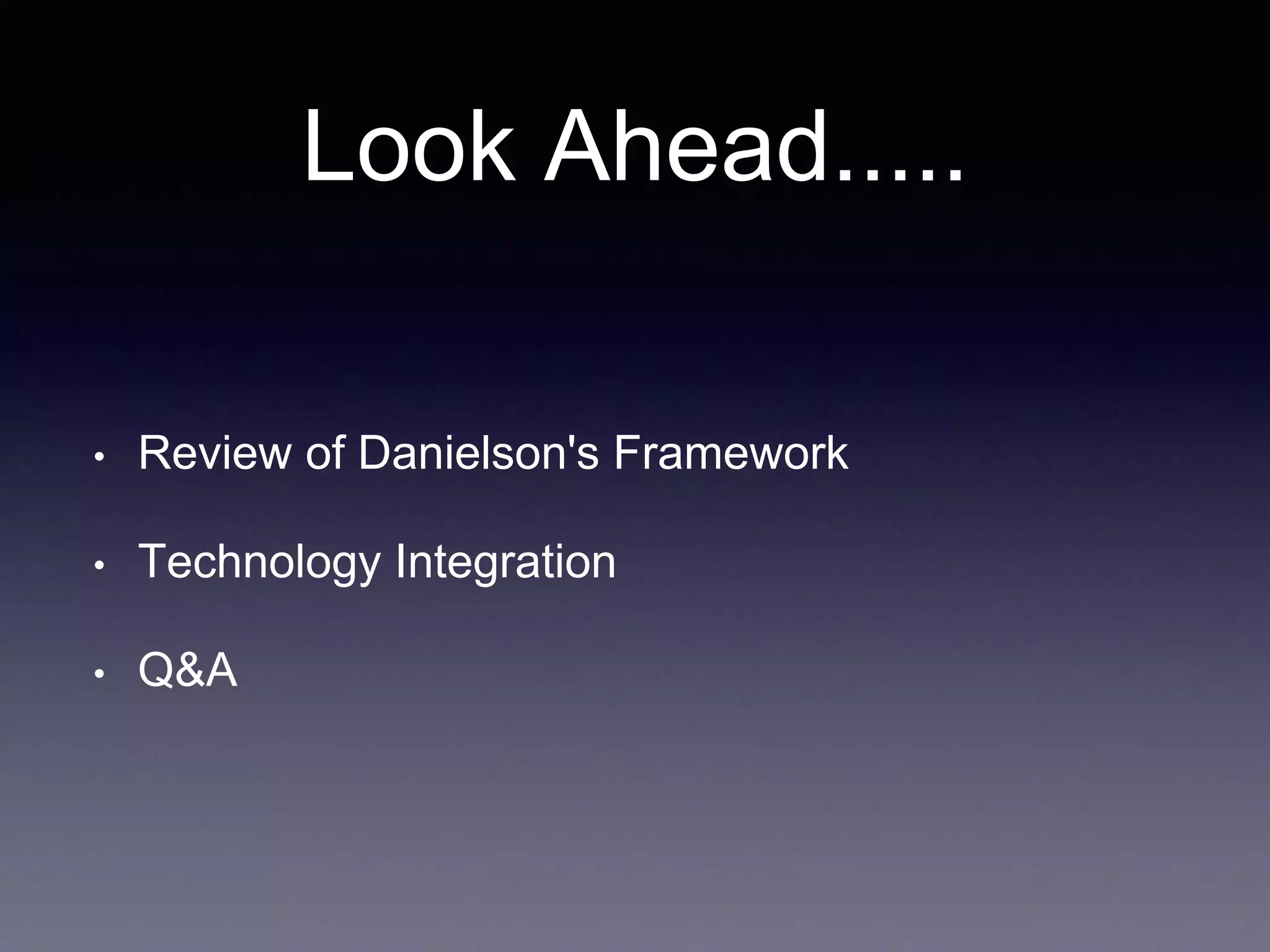 Look Ahead.....

• Review of Danielson's Framework

• Technology Integration

• Q&A